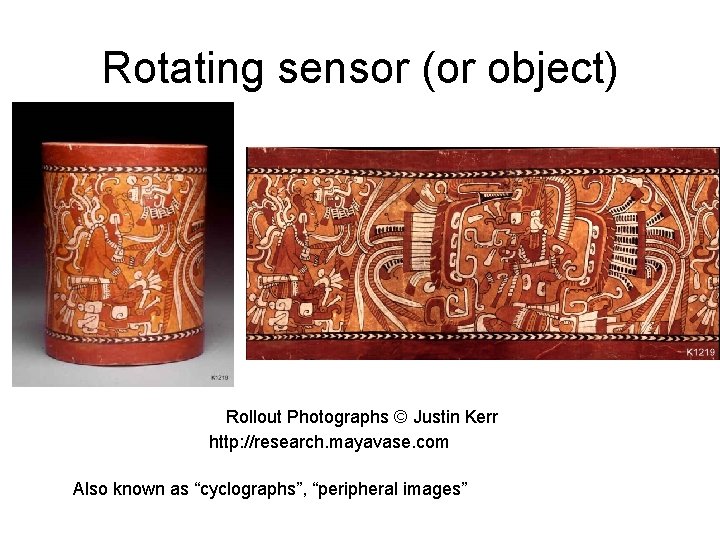 Rotating sensor (or object)

K1219

K1219

Rollout Photographs © Justin Kerr
http://research.mayavase.com

Also known as “cyclographs”, “peripheral images”